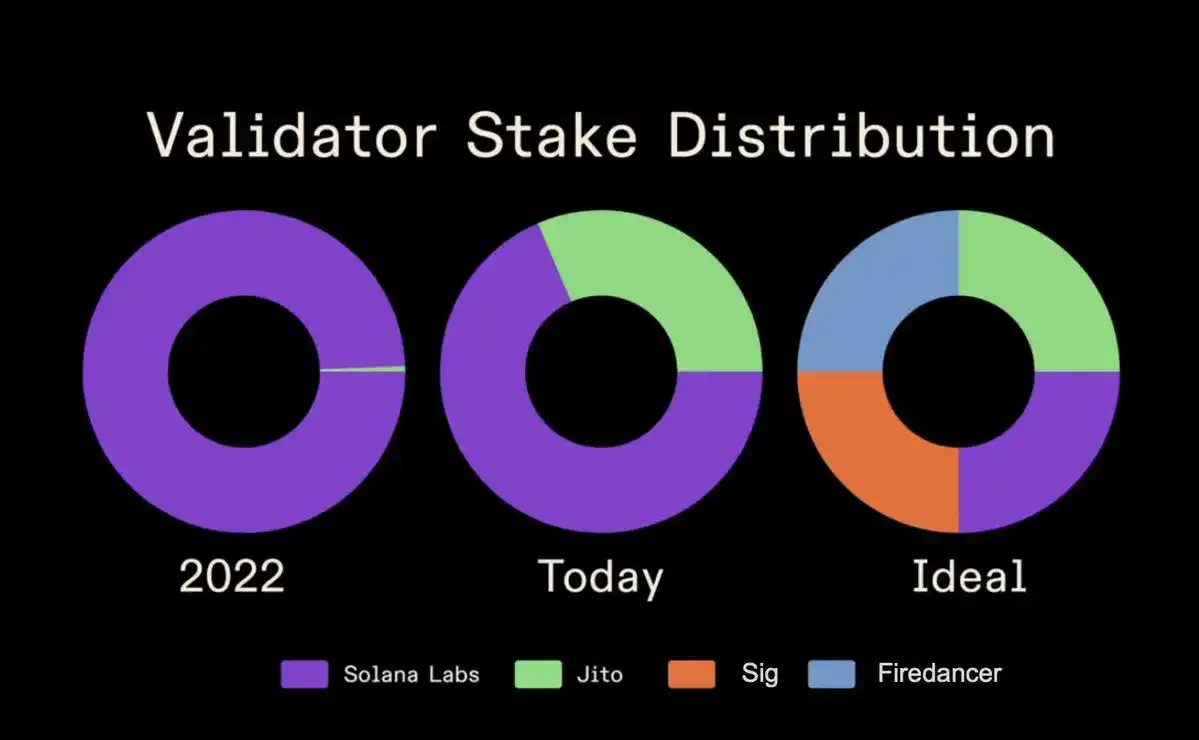 Validator Stake Distribution

2022

Today

Ideal

Solana Labs
Jito
Sig
Firedancer